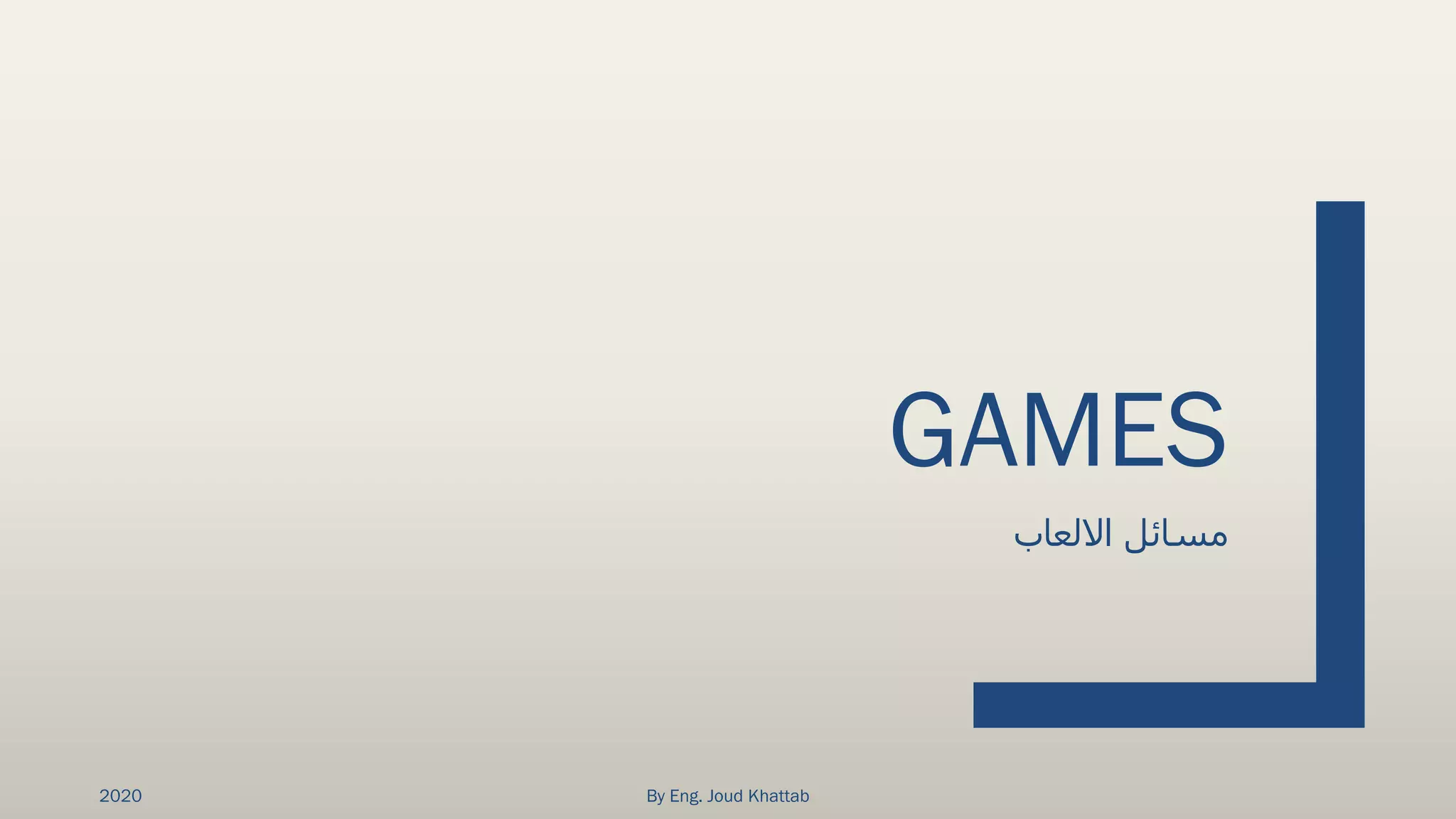 GAMES

مسائل الالعاب

2020

By Eng. Joud Khattab